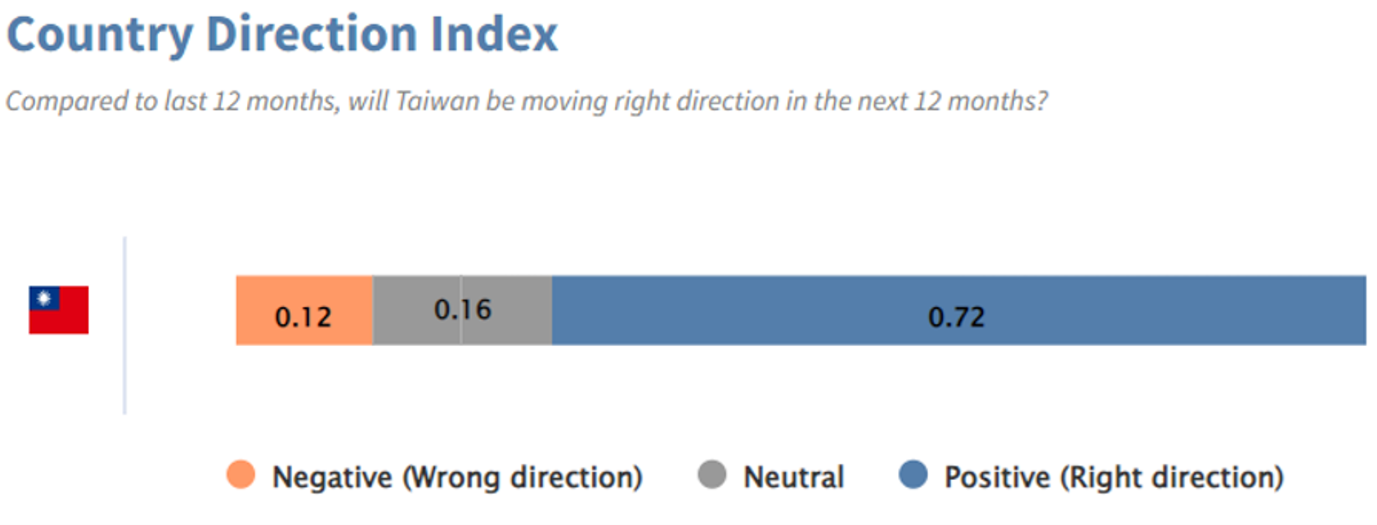 Country Direction Index

Compared to last 12 months, will Taiwan be moving right direction in the next 12 months?

0.12 0.16 0.72

Negative (Wrong direction) Neutral Positive (Right direction)